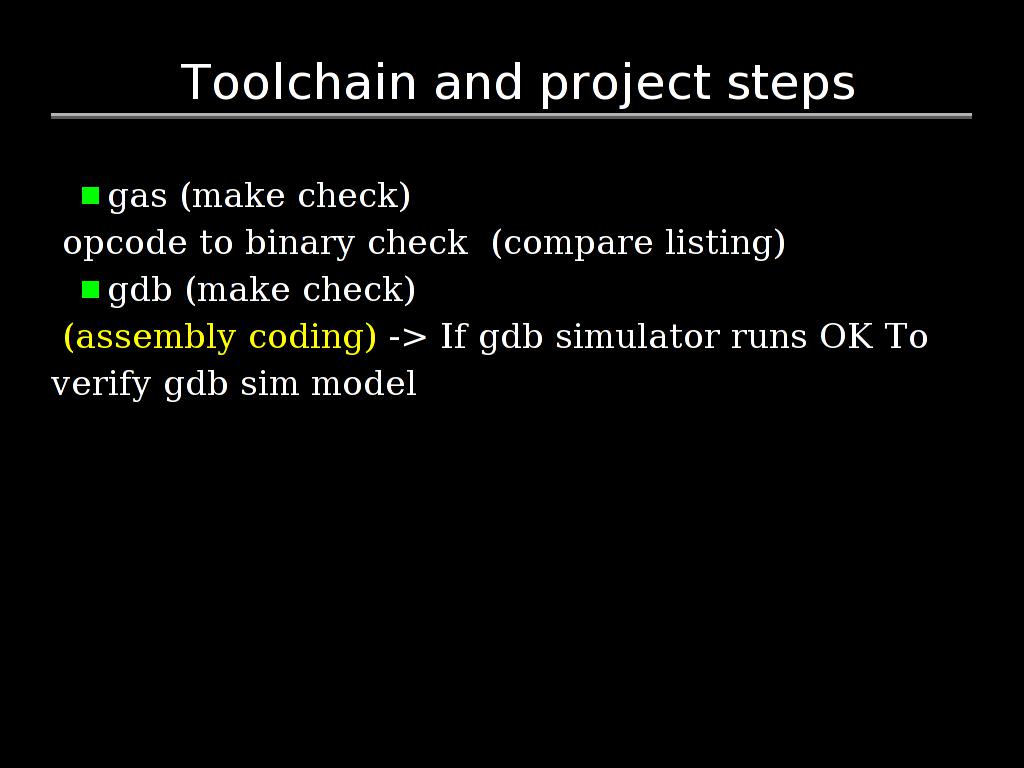 Toolchain and project steps

gas (make check)
opcode to binary check (compare listing)

gdb (make check)
(assembly coding) -> If gdb simulator runs OK To verify gdb sim model